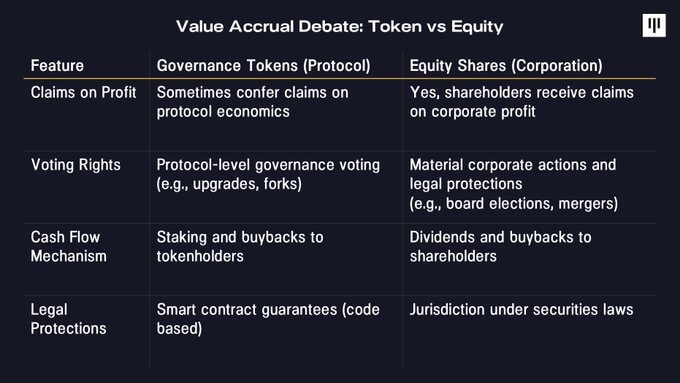 Value Accrual Debate: Token vs Equity

| Feature | Governance Tokens (Protocol) | Equity Shares (Corporation) |
|---|---|---|
| Claims on Profit | Sometimes confer claims on protocol economics | Yes, shareholders receive claims on corporate profit |
| Voting Rights | Protocol-level governance voting (e.g., upgrades, forks) | Material corporate actions and legal protections (e.g., board elections, mergers) |
| Cash Flow Mechanism | Staking and buybacks to tokenholders | Dividends and buybacks to shareholders |
| Legal Protections | Smart contract guarantees (code based) | Jurisdiction under securities laws |